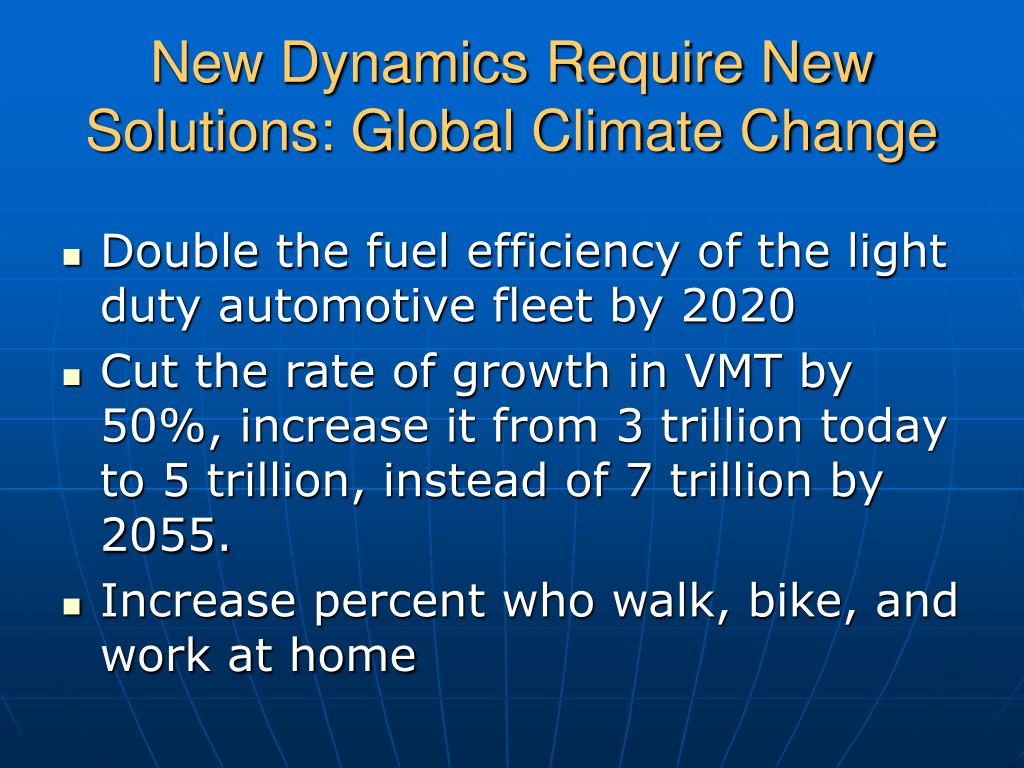 New Dynamics Require New Solutions: Global Climate Change

- Double the fuel efficiency of the light duty automotive fleet by 2020
- Cut the rate of growth in VMT by 50%, increase it from 3 trillion today to 5 trillion, instead of 7 trillion by 2055.
- Increase percent who walk, bike, and work at home